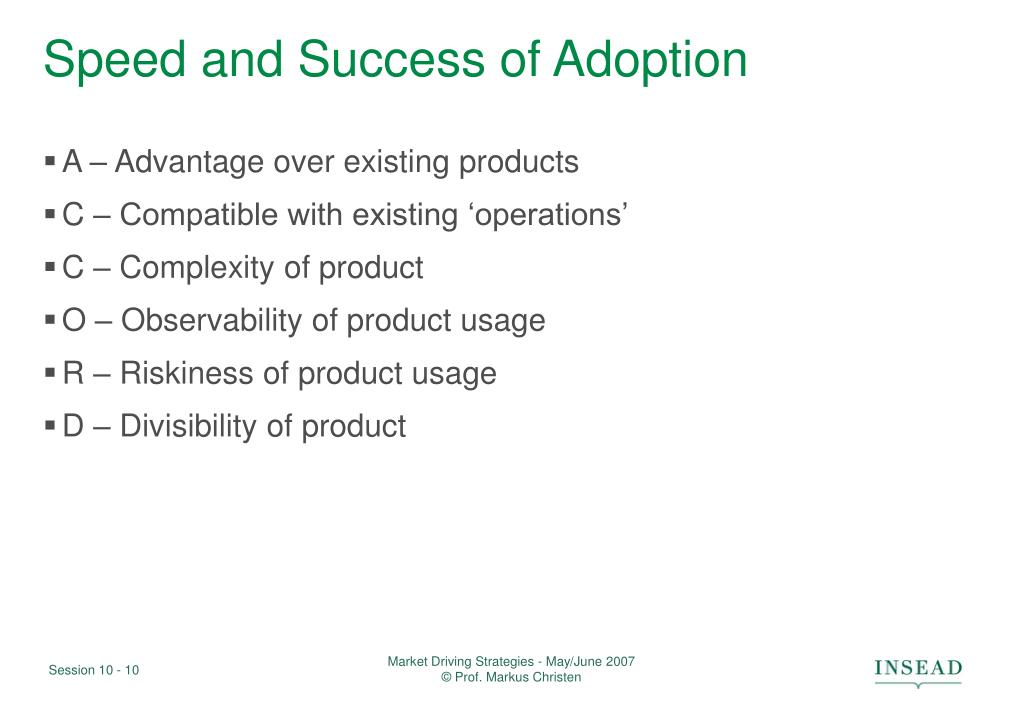 Speed and Success of Adoption

▪ A – Advantage over existing products
▪ C – Compatible with existing ‘operations’
▪ C – Complexity of product
▪ O – Observability of product usage
▪ R – Riskiness of product usage
▪ D – Divisibility of product

Session 10 - 10

Market Driving Strategies - May/June 2007
© Prof. Markus Christen

INSEAD